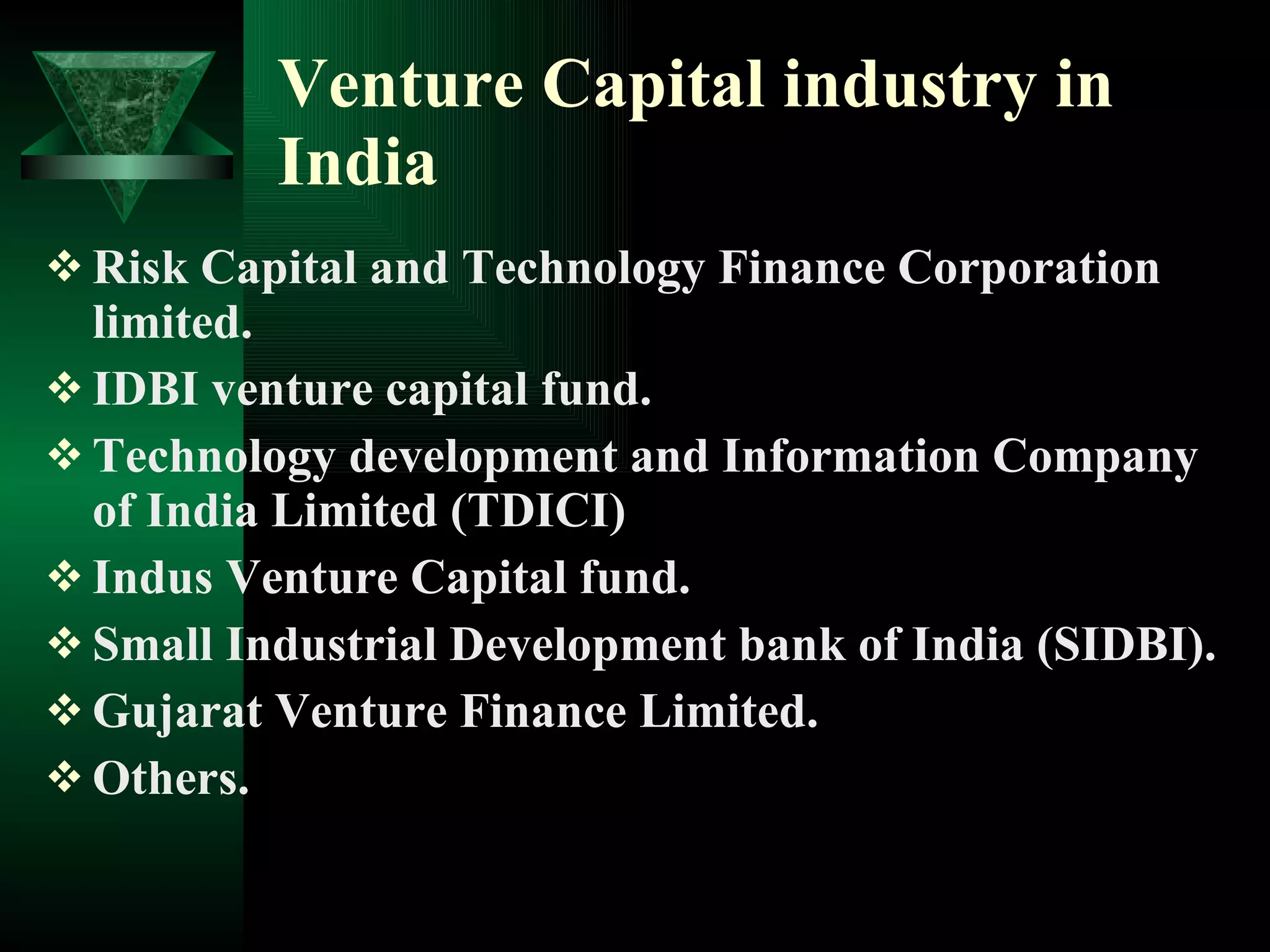 Venture Capital industry in India

❖ Risk Capital and Technology Finance Corporation limited.
❖ IDBI venture capital fund.
❖ Technology development and Information Company of India Limited (TDICI)
❖ Indus Venture Capital fund.
❖ Small Industrial Development bank of India (SIDBI).
❖ Gujarat Venture Finance Limited.
❖ Others.